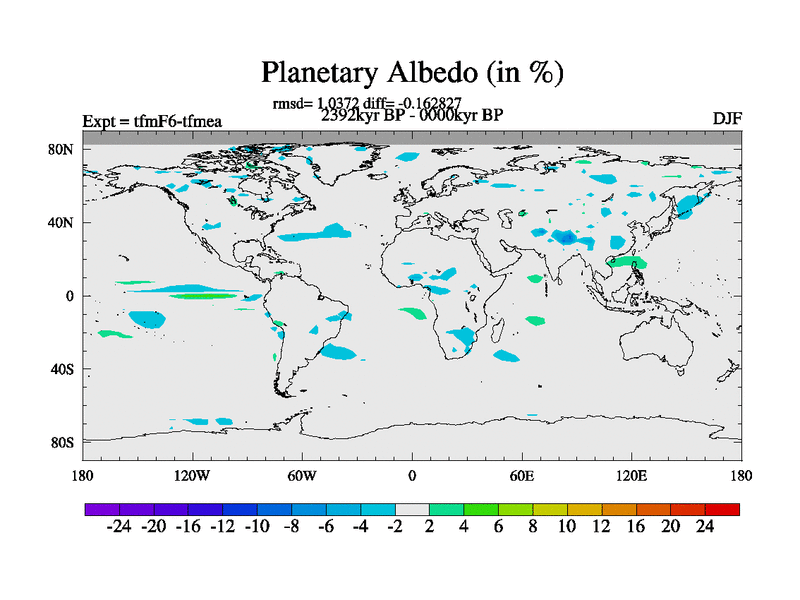 Planetary Albedo (in %)

rmsd= 1.0372 diff= -0.162827

Expt = tfmF6-tfmea

2392kyr BP - 0000kyr BP

DJF

80N

40N

0

40S

80S

180

120W

60W

0

60E

120E

180

-24 -20 -16 -12 -10 -8 -6 -4 -2 2 4 6 8 10 12 16 20 24